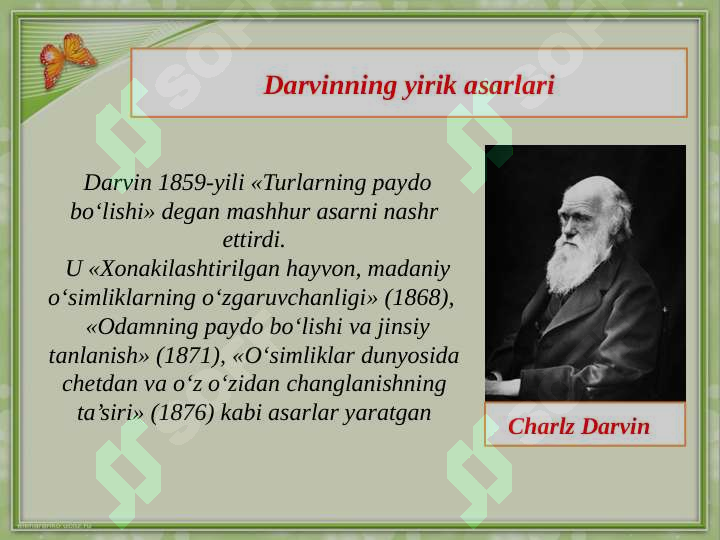 Darvinning yirik asarlari

Darvin 1859-yili «Turlarning paydo bo‘lishi» degan mashhur asarni nashr ettirdi.
U «Xonakilashtirilgan hayvon, madaniy o‘simliklarning o‘zgaruvchanligi» (1868), «Odamning paydo bo‘lishi va jinsiy tanlanish» (1871), «O‘simliklar dunyosida chetdan va o‘z o‘zidan changlanishning ta’siri» (1876) kabi asarlar yaratgan

Charlz Darvin